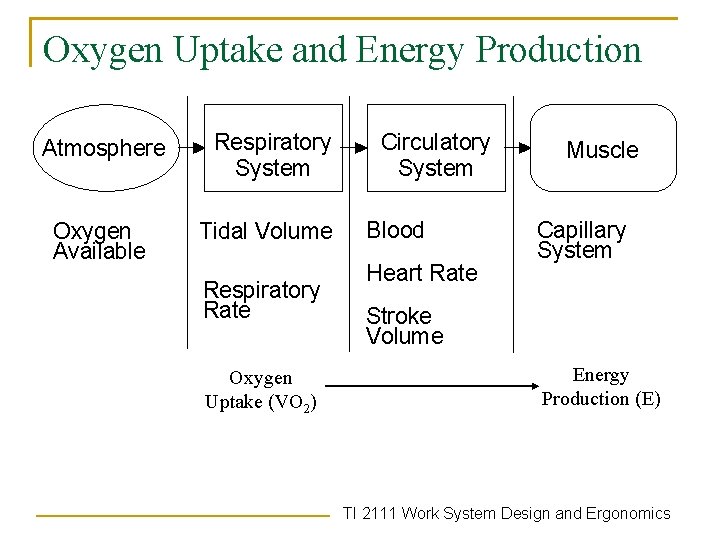 Oxygen Uptake and Energy Production

Atmosphere

Respiratory System

Circulatory System

Muscle

Oxygen Available

Tidal Volume

Respiratory Rate

Blood

Heart Rate

Stroke Volume

Capillary System

Oxygen Uptake ($VO_2$)

Energy Production (E)

TI 2111 Work System Design and Ergonomics